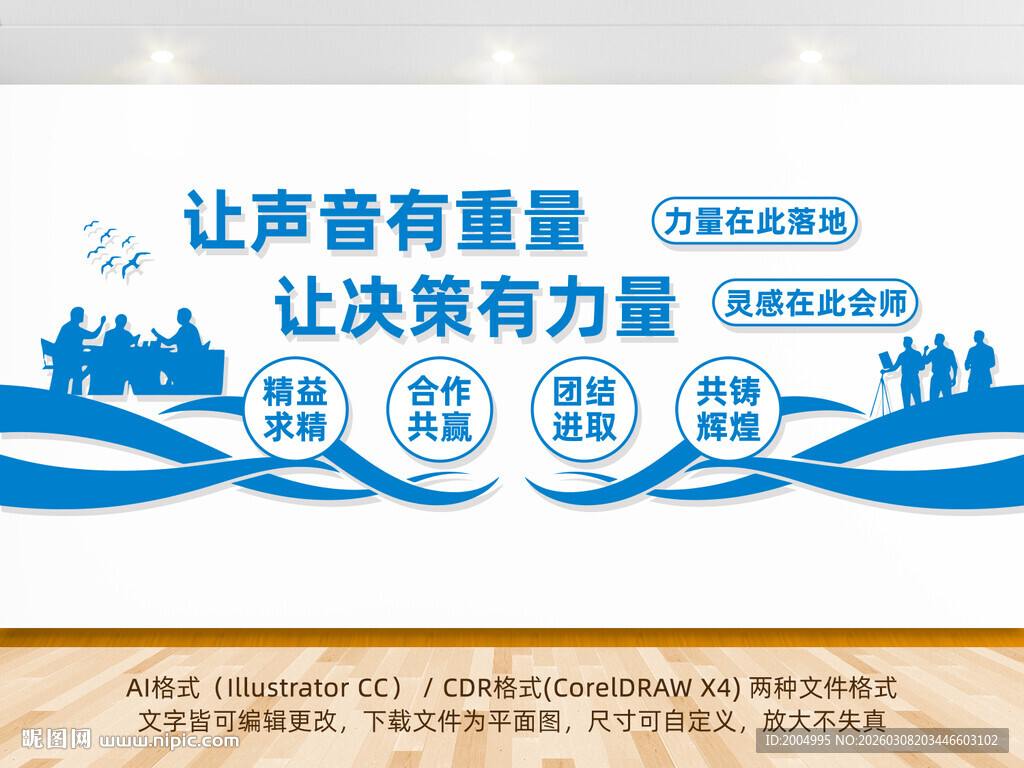 让声音有重量
让决策有力量

力量在此落地

灵感在此会师

精益求精

合作共赢

团结进取

共铸辉煌

AI格式（Illustrator CC） / CDR格式(CorelDRAW X4) 两种文件格式
文字皆可编辑更改，下载文件为平面图，尺寸可自定义，放大不失真

昵图网 www.nipic.com

ID:2004995 NO:20260308203446603102